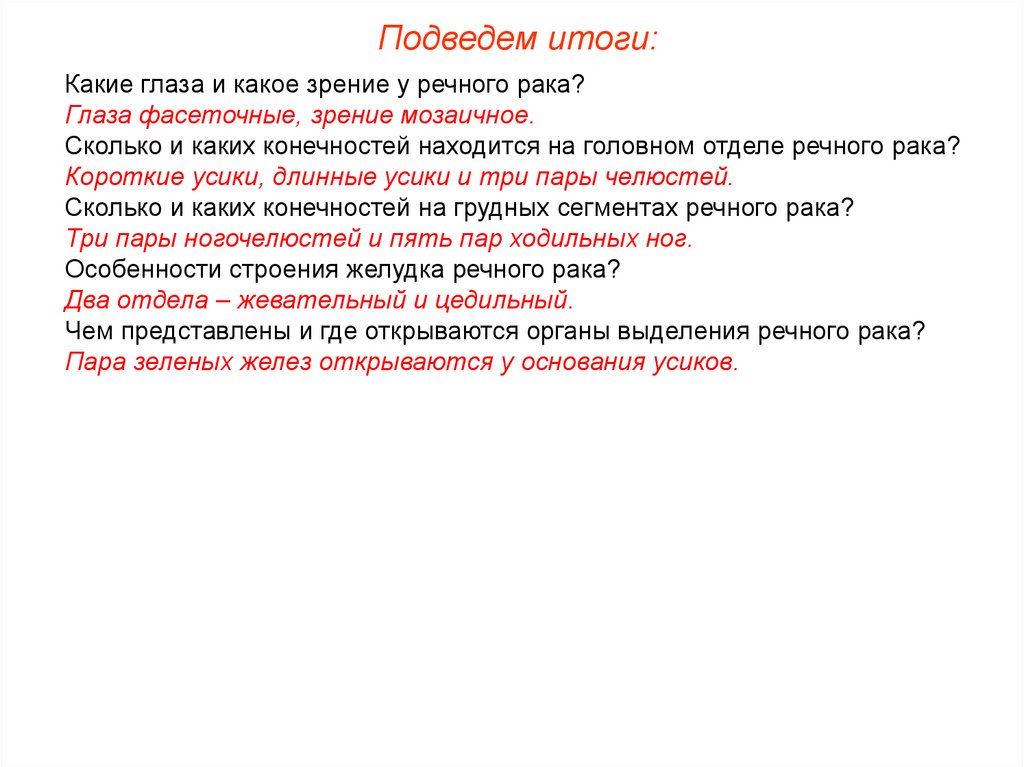 Подведем итоги:

Какие глаза и какое зрение у речного рака?
Глаза фасеточные, зрение мозаичное.
Сколько и каких конечностей находится на головном отделе речного рака?
Короткие усики, длинные усики и три пары челюстей.
Сколько и каких конечностей на грудных сегментах речного рака?
Три пары ногочелюстей и пять пар ходильных ног.
Особенности строения желудка речного рака?
Два отдела – жевательный и цедильный.
Чем представлены и где открываются органы выделения речного рака?
Пара зеленых желез открываются у основания усиков.